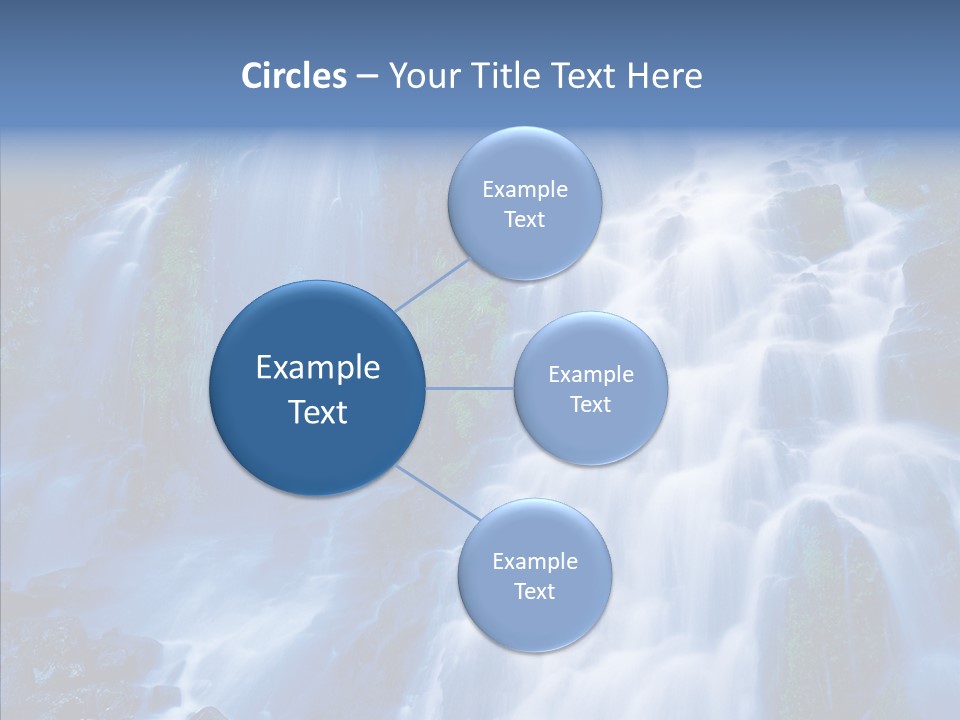 Circles – Your Title Text Here

Example Text

Example Text

Example Text

Example Text